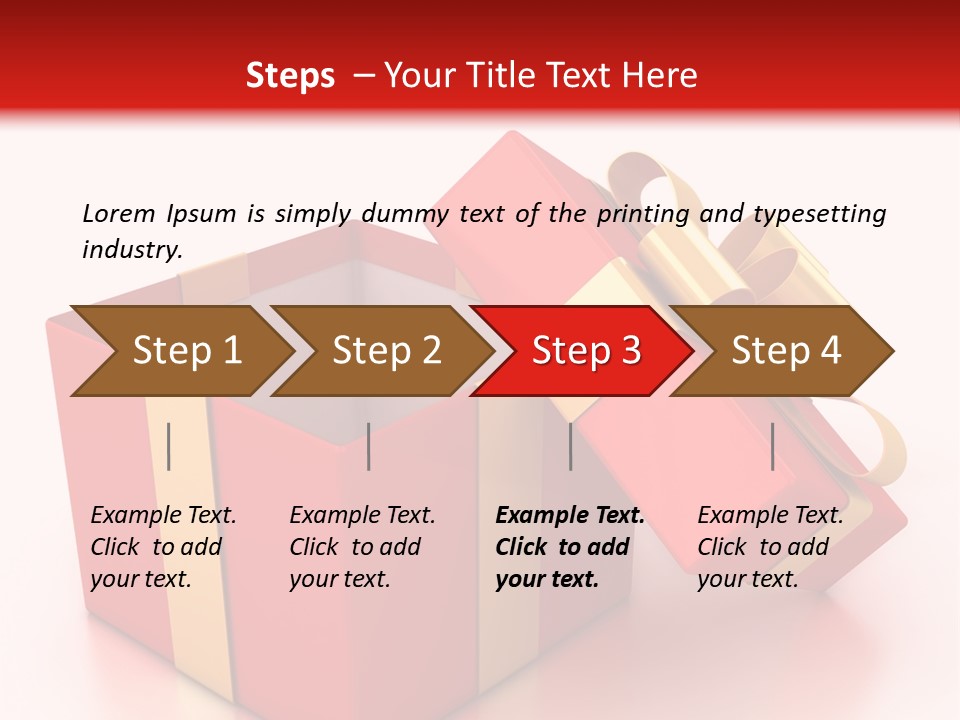 Steps – Your Title Text Here

Lorem Ipsum is simply dummy text of the printing and typesetting industry.

Step 1

Step 2

Step 3

Step 4

Example Text. Click to add your text.

Example Text. Click to add your text.

Example Text. Click to add your text.

Example Text. Click to add your text.